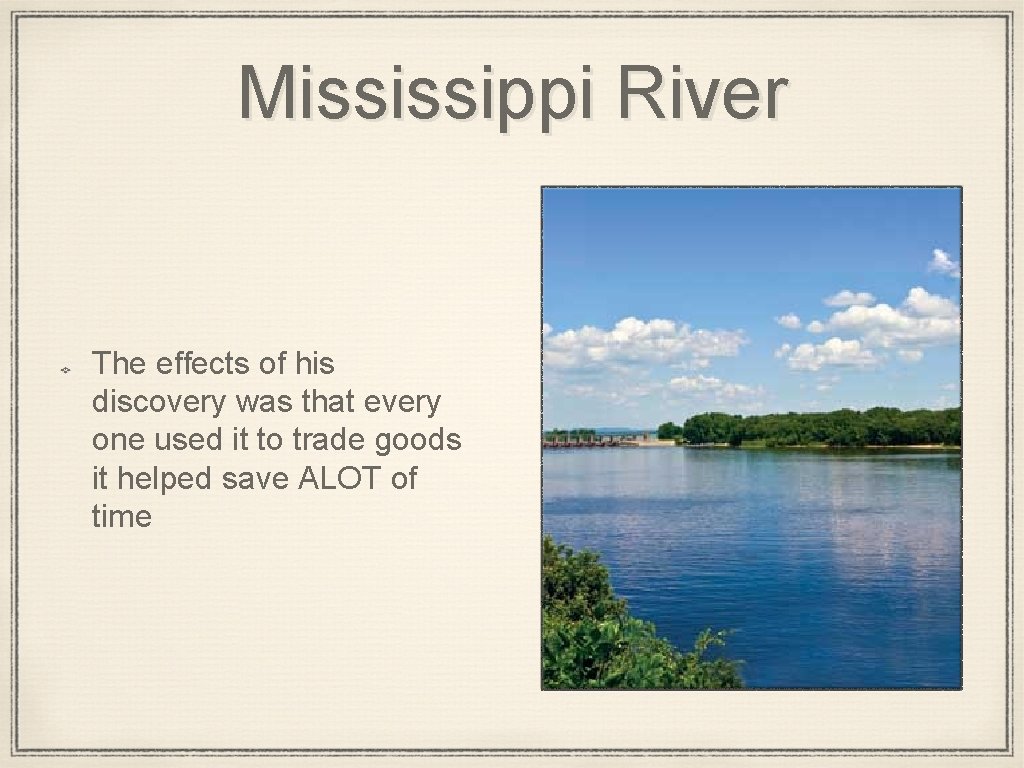 Mississippi River

The effects of his discovery was that every one used it to trade goods it helped save ALOT of time